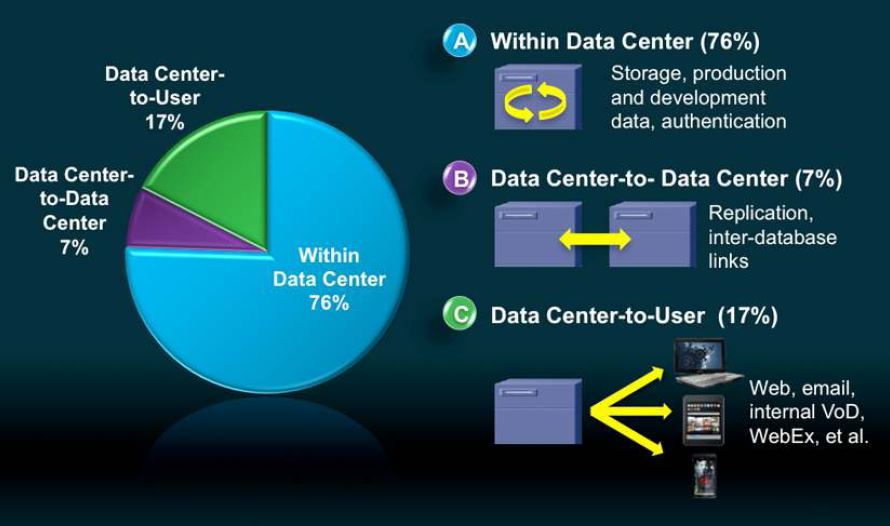 Data Center-to-User 17%

Data Center-to-Data Center 7%

Within Data Center 76%

A Within Data Center (76%)

Storage, production and development data, authentication

B Data Center-to- Data Center (7%)

Replication, inter-database links

C Data Center-to-User (17%)

Web, email, internal VoD, WebEx, et al.